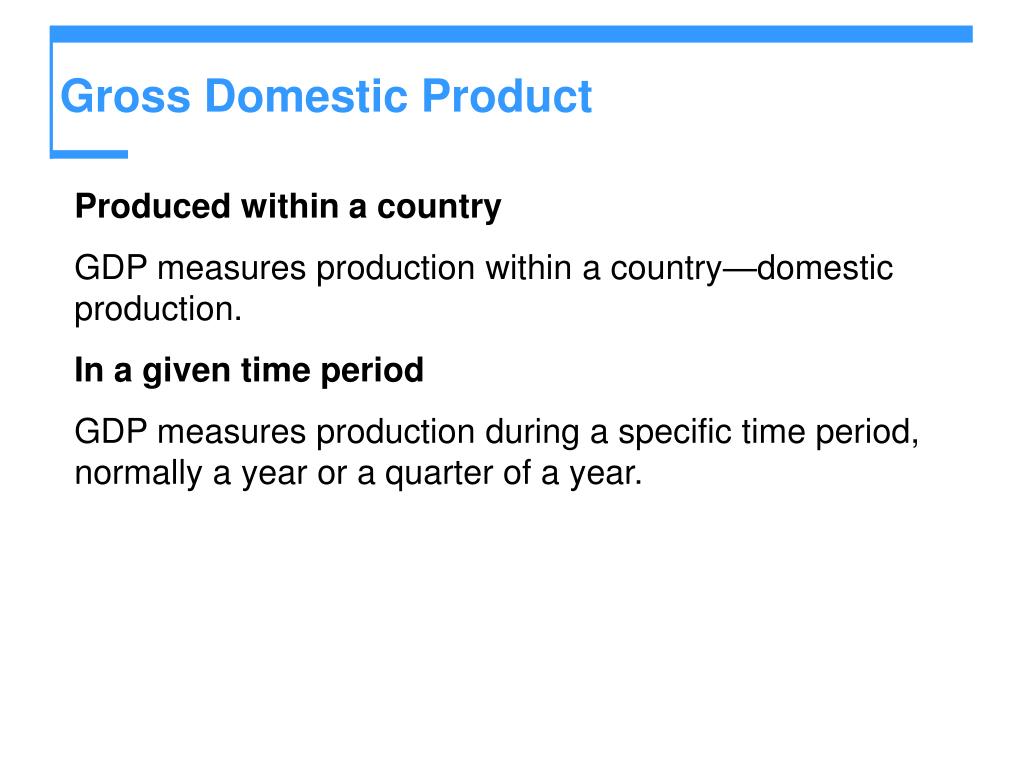 Gross Domestic Product

Produced within a country

GDP measures production within a country—domestic production.

In a given time period

GDP measures production during a specific time period, normally a year or a quarter of a year.